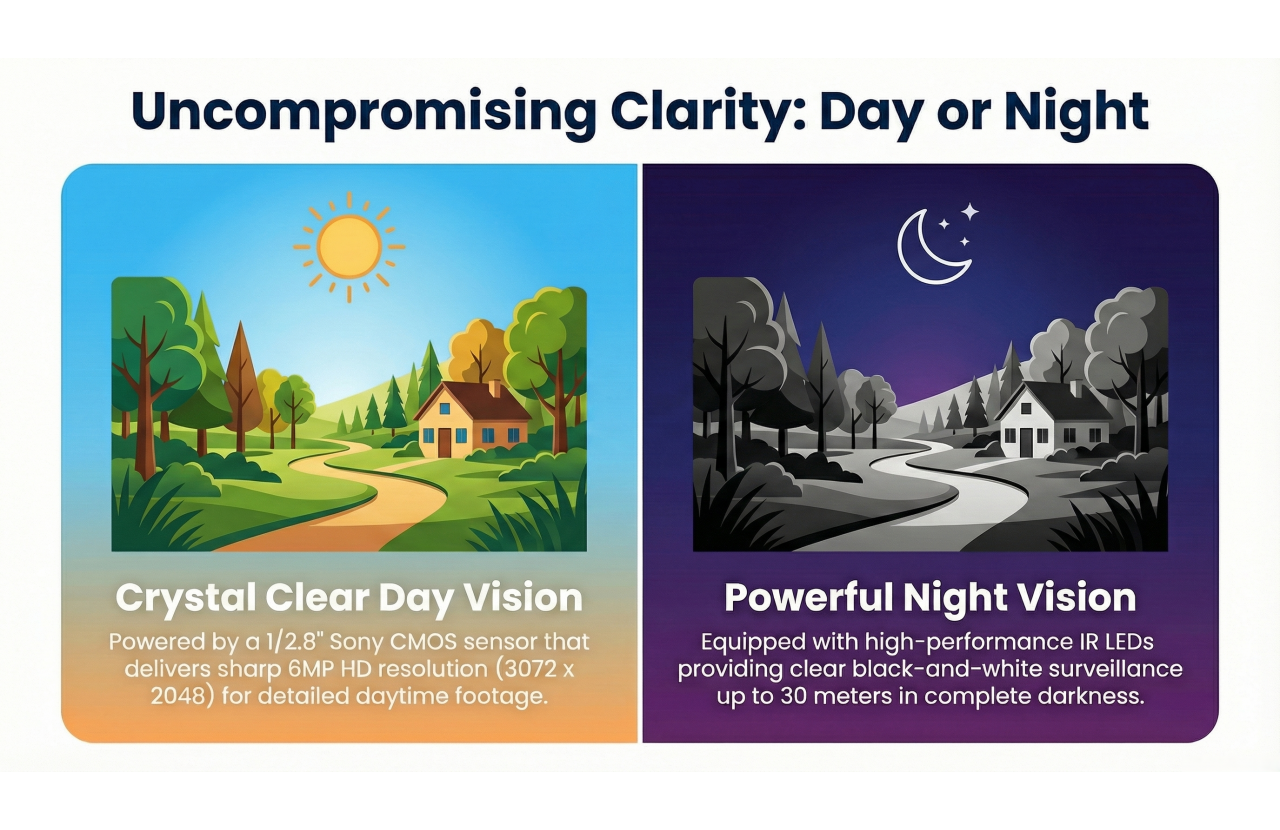 Uncompromising Clarity: Day or Night

Crystal Clear Day Vision

Powered by a 1/2.8" Sony CMOS sensor that delivers sharp 6MP HD resolution (3072 x 2048) for detailed daytime footage.

Powerful Night Vision

Equipped with high-performance IR LEDs providing clear black-and-white surveillance up to 30 meters in complete darkness.